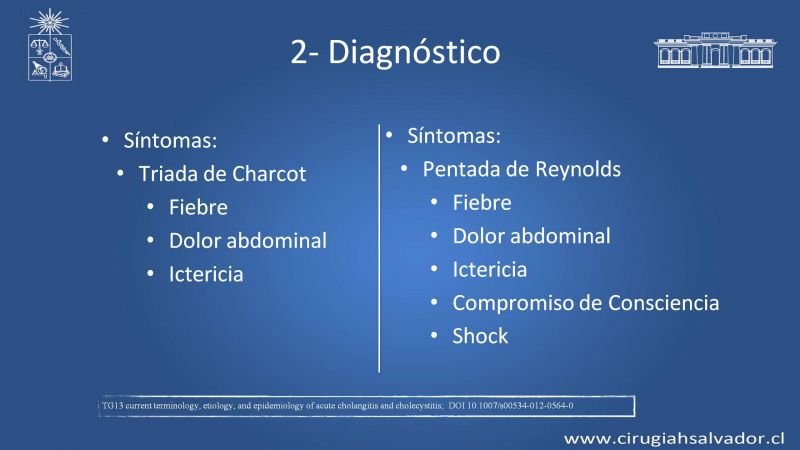 2- Diagnóstico

• Síntomas:
  • Triada de Charcot
    • Fiebre
    • Dolor abdominal
    • Ictericia

• Síntomas:
  • Pentada de Reynolds
    • Fiebre
    • Dolor abdominal
    • Ictericia
    • Compromiso de Consciencia
    • Shock

TG13 current terminology, etiology, and epidemiology of acute cholangitis and cholecystitis; DOI 10.1007/s00534-012-0564-0

www.cirugiahsalvador.cl